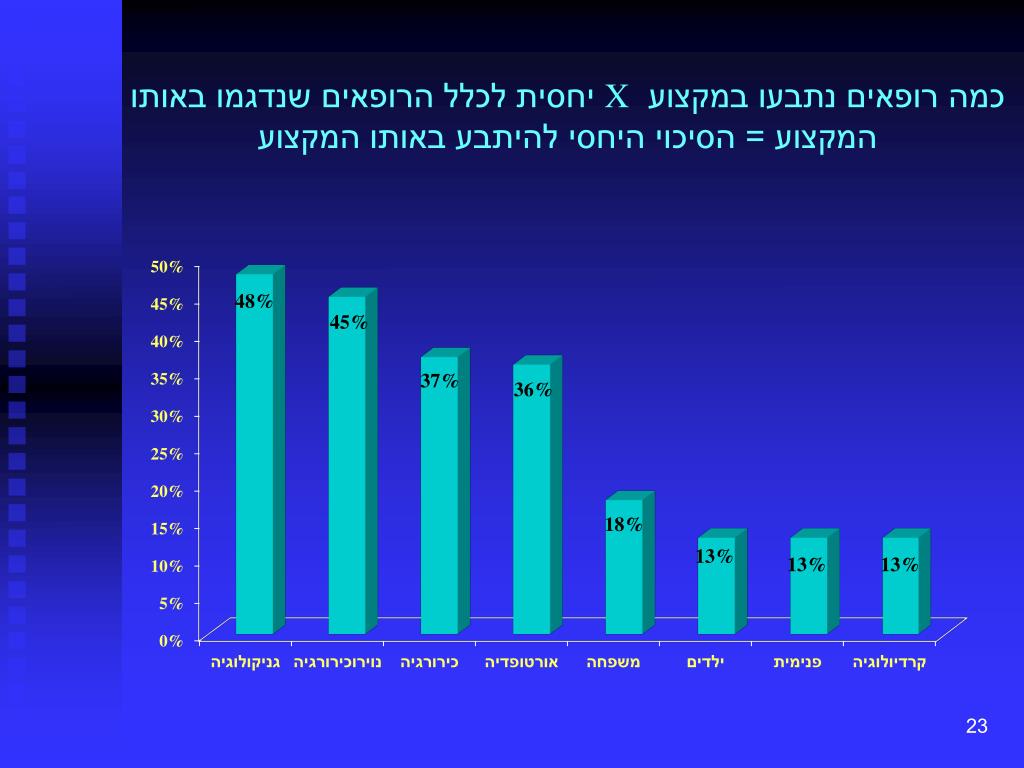 כמה רופאים נתבעו במקצוע X יחסית לכלל הרופאים שנדגמו באותו המקצוע = הסיכוי היחסי להיתבע באותו המקצוע

50%
45%
40%
35%
30%
25%
20%
15%
10%
5%
0%

48%
45%
37%
36%
18%
13%
13%
13%

גניקולוגיה
נוירוכירורגיה
כירורגיה
אורטופדיה
משפחה
ילדים
פנימית
קרדיולוגיה

23